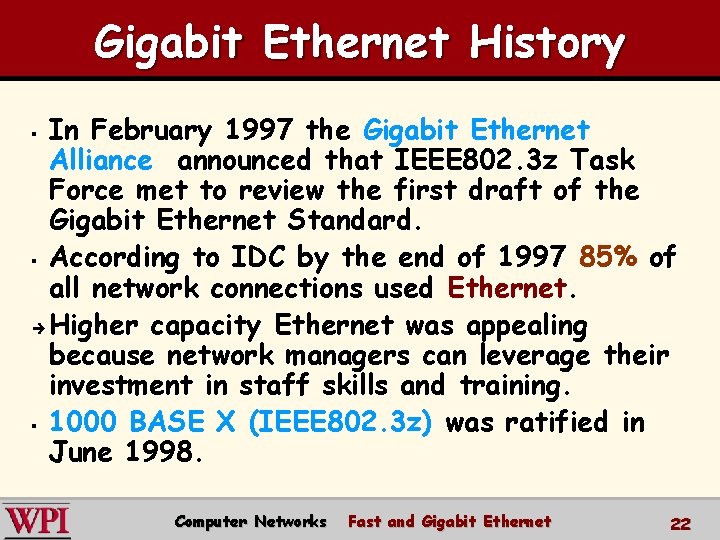 Gigabit Ethernet History

▪ In February 1997 the Gigabit Ethernet Alliance announced that IEEE802.3z Task Force met to review the first draft of the Gigabit Ethernet Standard.

▪ According to IDC by the end of 1997 85% of all network connections used Ethernet.

→ Higher capacity Ethernet was appealing because network managers can leverage their investment in staff skills and training.

▪ 1000 BASE X (IEEE802.3z) was ratified in June 1998.

WPI Computer Networks Fast and Gigabit Ethernet 22